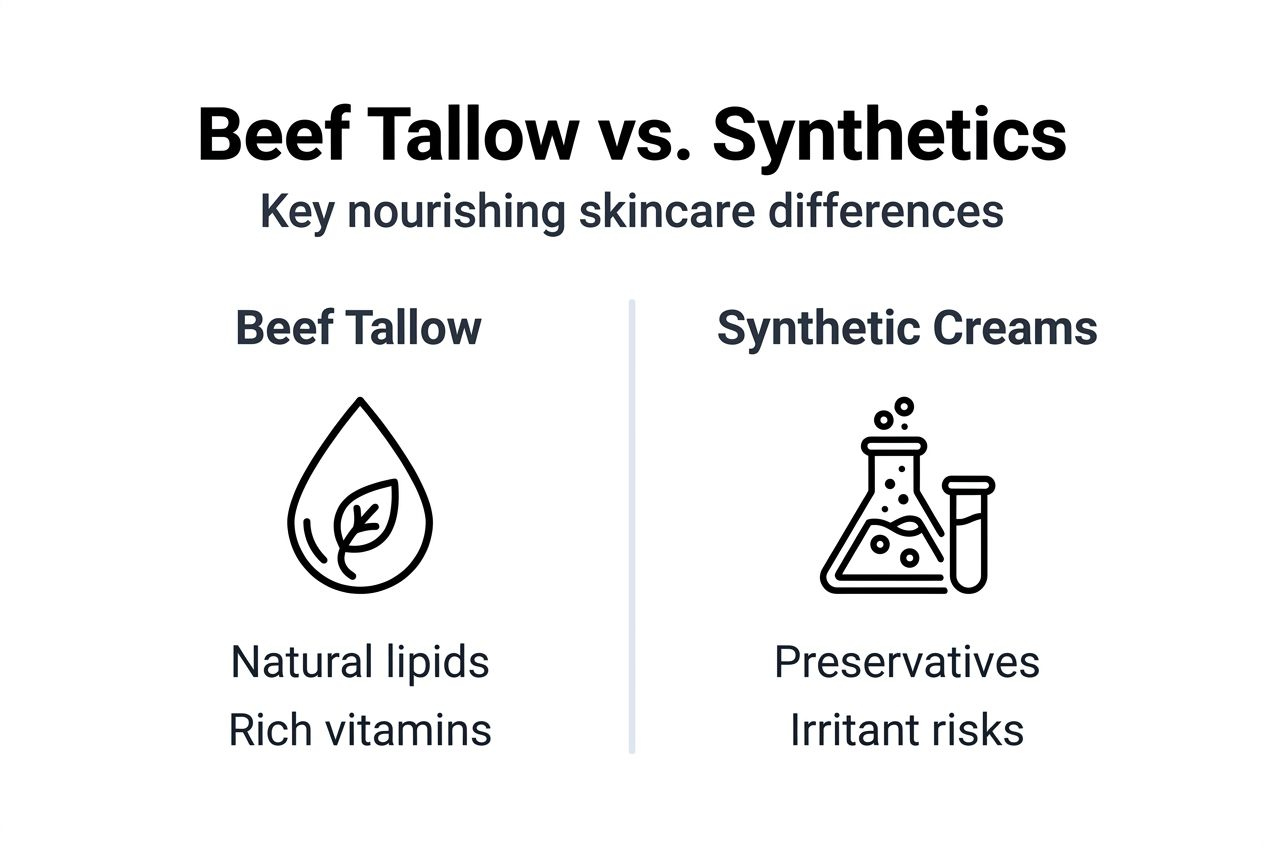 Beef Tallow vs. Synthetics
Key nourishing skincare differences

Beef Tallow

Natural lipids
Rich vitamins

Synthetic Creams

Preservatives
Irritant risks